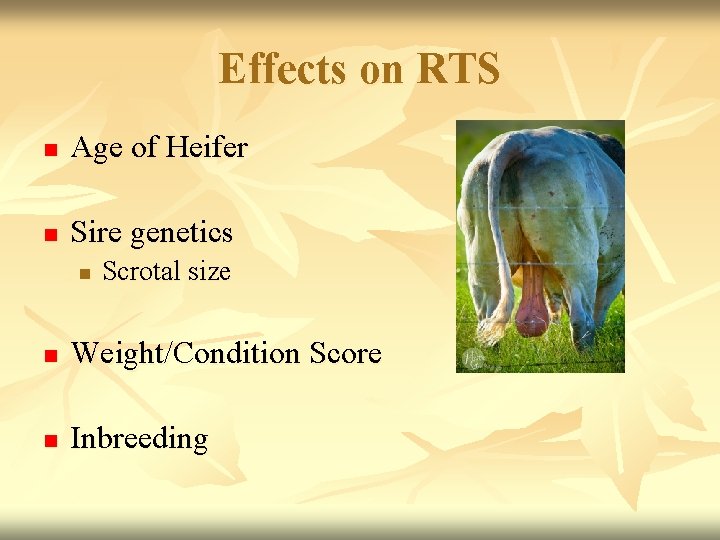 Effects on RTS

Age of Heifer

Sire genetics

Scrotal size

Weight/Condition Score

Inbreeding